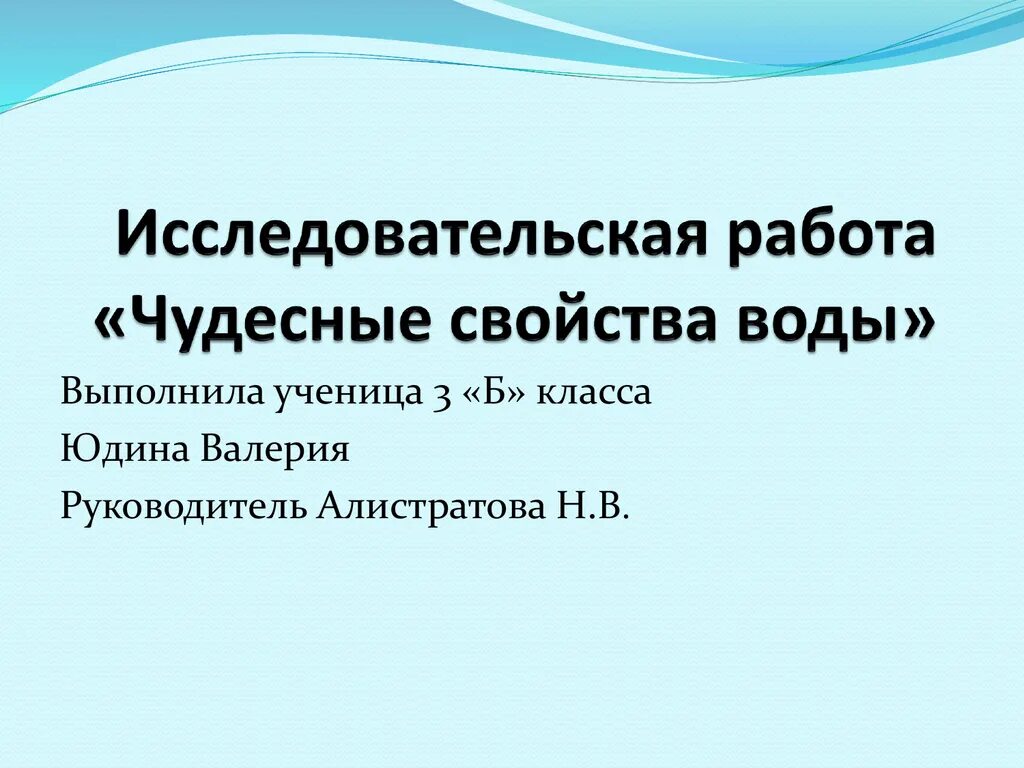 Исследовательская работа «Чудесные свойства воды»

Выполнила ученица 3 «Б» класса

Юдина Валерия

Руководитель Алистратова Н.В.